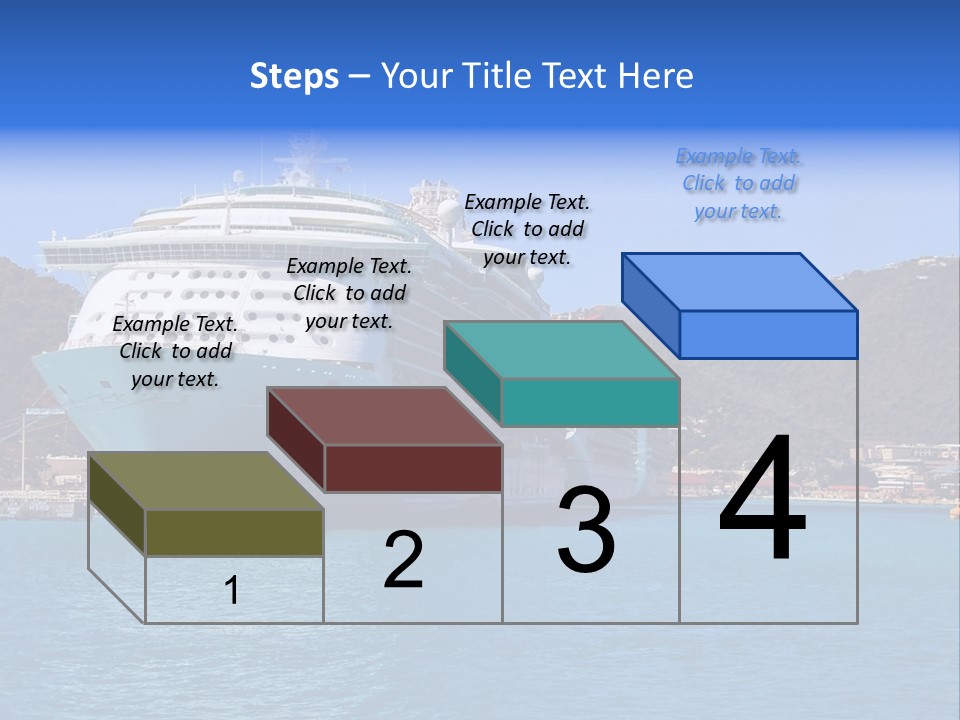 Steps – Your Title Text Here

Example Text. Click to add your text.

Example Text. Click to add your text.

Example Text. Click to add your text.

Example Text. Click to add your text.

1

2

3

4